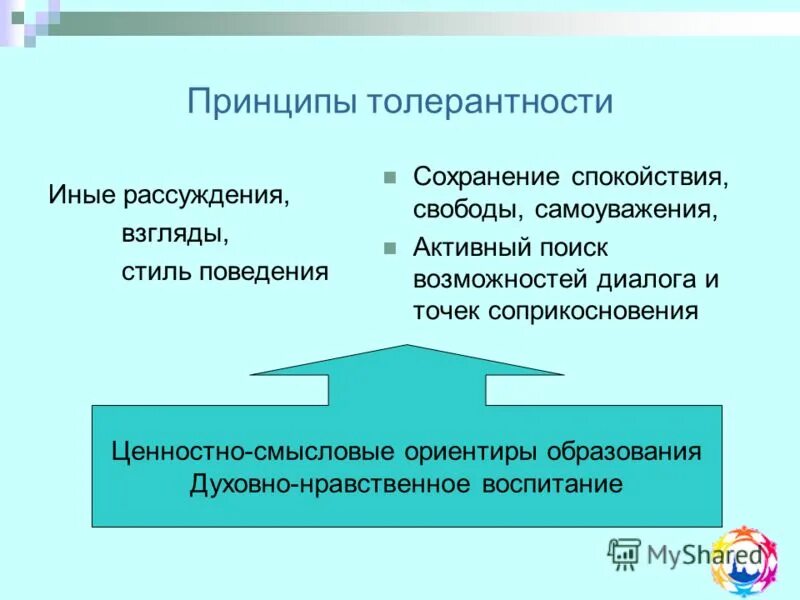 Принципы толерантности

Иные рассуждения,
взгляды,
стиль поведения

Сохранение спокойствия, свободы, самоуважения,

Активный поиск возможностей диалога и точек соприкосновения

Ценностно-смысловые ориентиры образования
Духовно-нравственное воспитание

MyShared